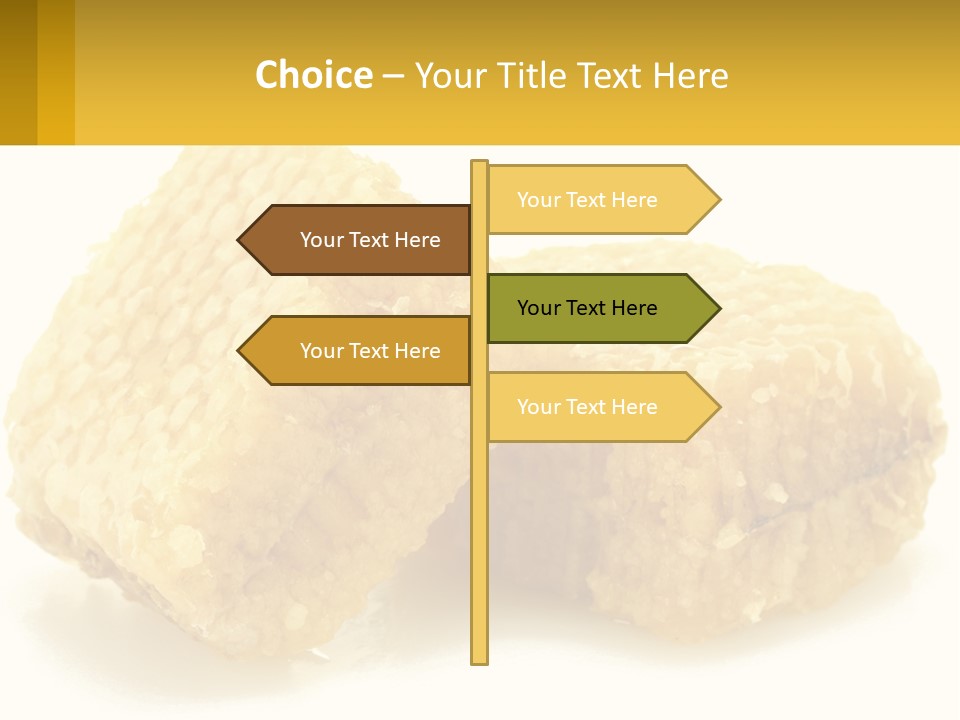 Choice – Your Title Text Here

Your Text Here

Your Text Here

Your Text Here

Your Text Here

Your Text Here